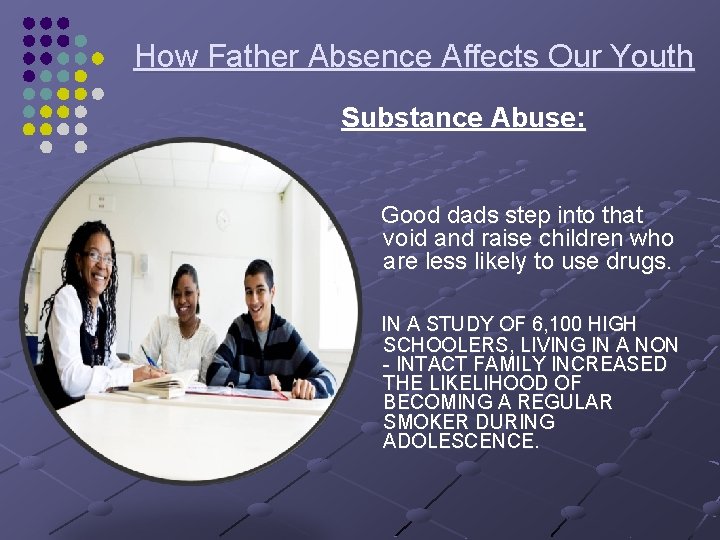 How Father Absence Affects Our Youth

Substance Abuse:

Good dads step into that void and raise children who are less likely to use drugs.

IN A STUDY OF 6,100 HIGH SCHOOLERS, LIVING IN A NON - INTACT FAMILY INCREASED THE LIKELIHOOD OF BECOMING A REGULAR SMOKER DURING ADOLESCENCE.